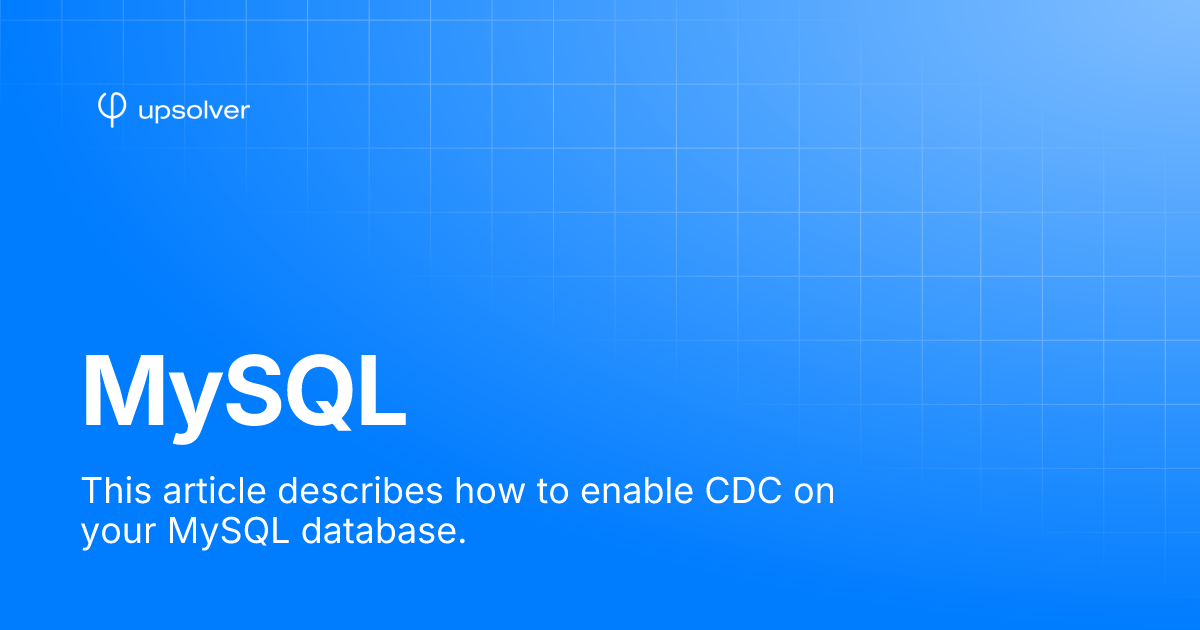 upsolver

MySQL

This article describes how to enable CDC on your MySQL database.